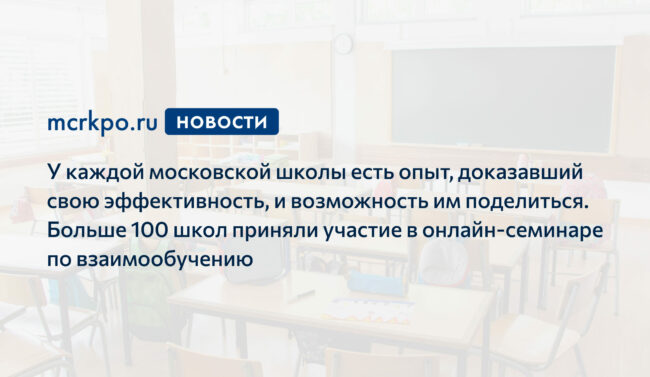 mcrkpo.ru НОВОСТИ

У каждой московской школы есть опыт, доказавший свою эффективность, и возможность им поделиться. Больше 100 школ приняли участие в онлайн-семинаре по взаимообучению